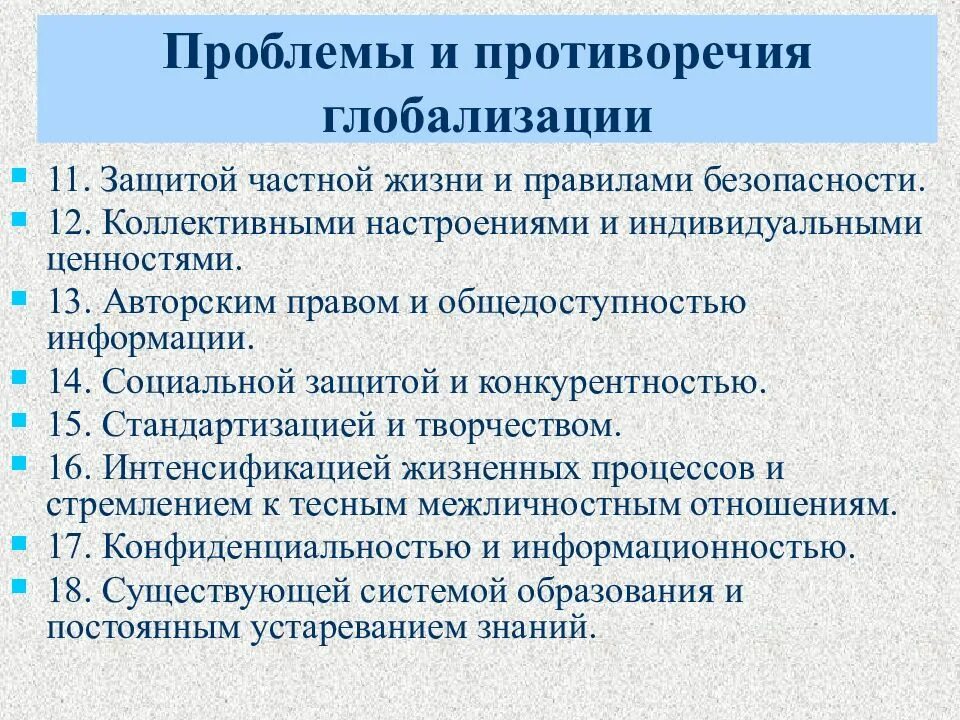 Проблемы и противоречия глобализации

11. Защитой частной жизни и правилами безопасности.

12. Коллективными настроениями и индивидуальными ценностями.

13. Авторским правом и общедоступностью информации.

14. Социальной защитой и конкурентностью.

15. Стандартизацией и творчеством.

16. Интенсификацией жизненных процессов и стремлением к тесным межличностным отношениям.

17. Конфиденциальностью и информационностью.

18. Существующей системой образования и постоянным устареванием знаний.